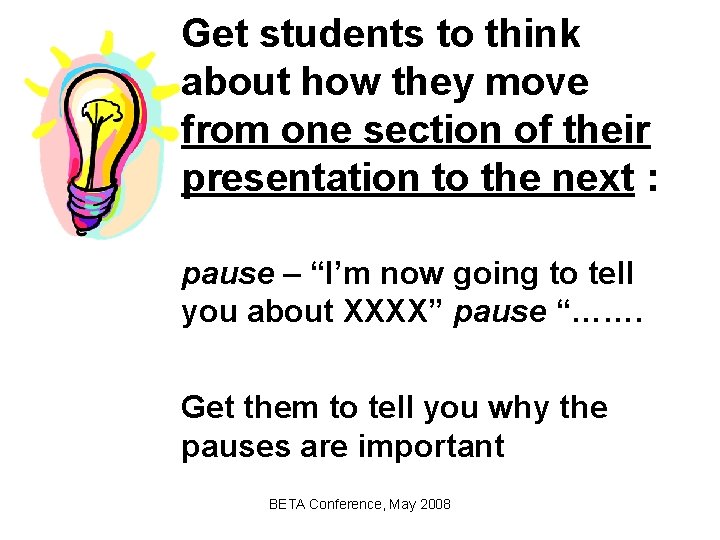 Get students to think about how they move from one section of their presentation to the next :

pause – “I’m now going to tell you about XXXX” pause “…….

Get them to tell you why the pauses are important

BETA Conference, May 2008